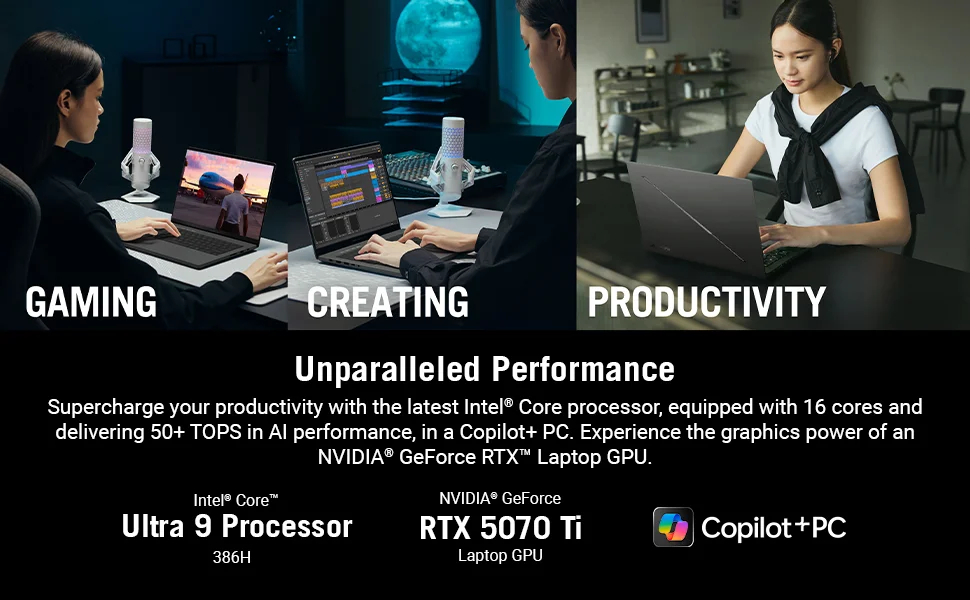 GAMING

CREATING

PRODUCTIVITY

Unparalleled Performance

Supercharge your productivity with the latest Intel® Core processor, equipped with 16 cores and delivering 50+ TOPS in AI performance, in a Copilot+ PC. Experience the graphics power of an NVIDIA® GeForce RTX™ Laptop GPU.

Intel® Core™
Ultra 9 Processor
386H

NVIDIA® GeForce
RTX 5070 Ti
Laptop GPU

Copilot+PC